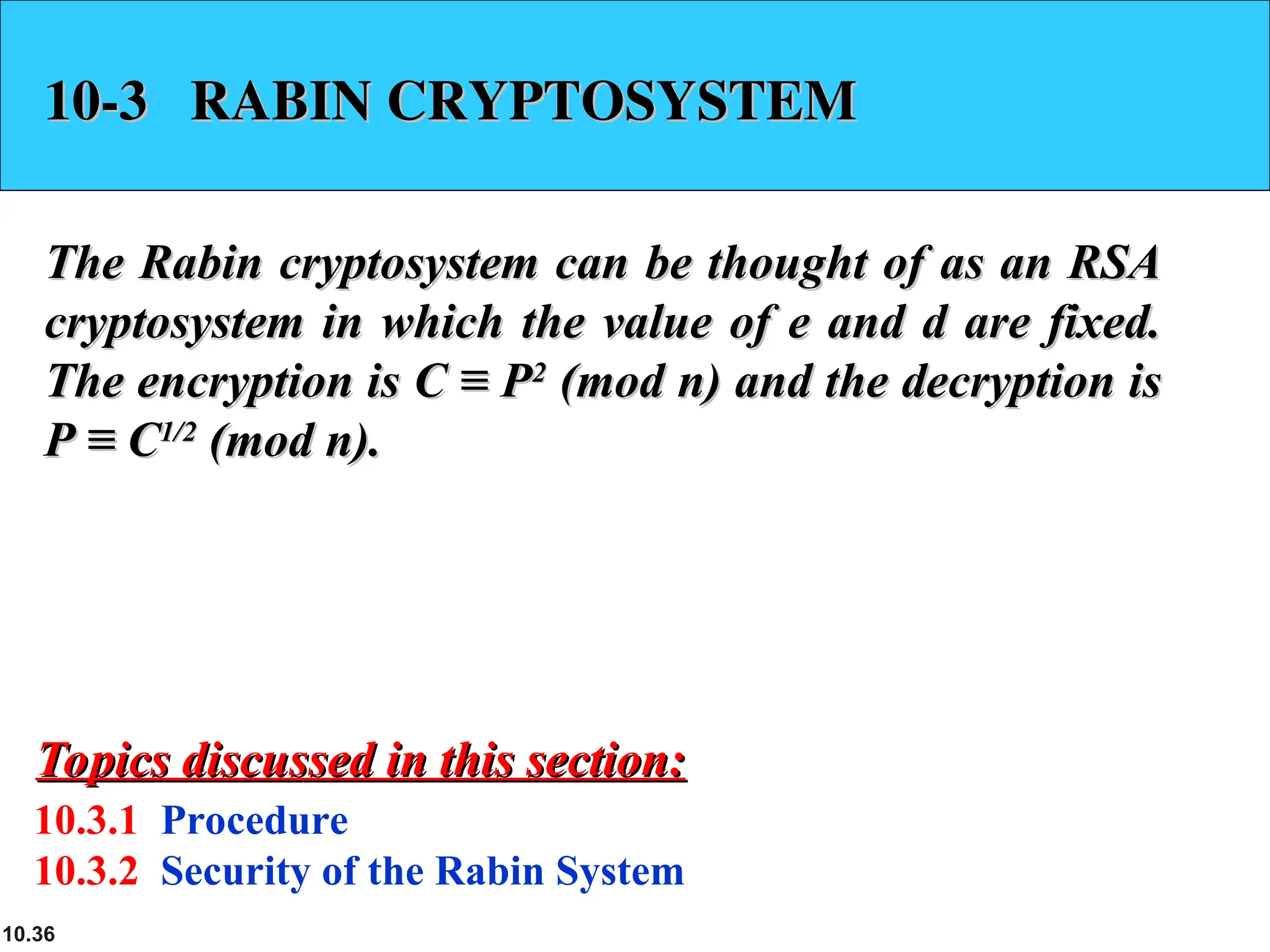 10-3 RABIN CRYPTOSYSTEM

The Rabin cryptosystem can be thought of as an RSA cryptosystem in which the value of e and d are fixed. The encryption is $C \equiv P^2 \pmod{n}$ and the decryption is $P \equiv C^{1/2} \pmod{n}$.

Topics discussed in this section:

10.3.1 Procedure
10.3.2 Security of the Rabin System

10.36